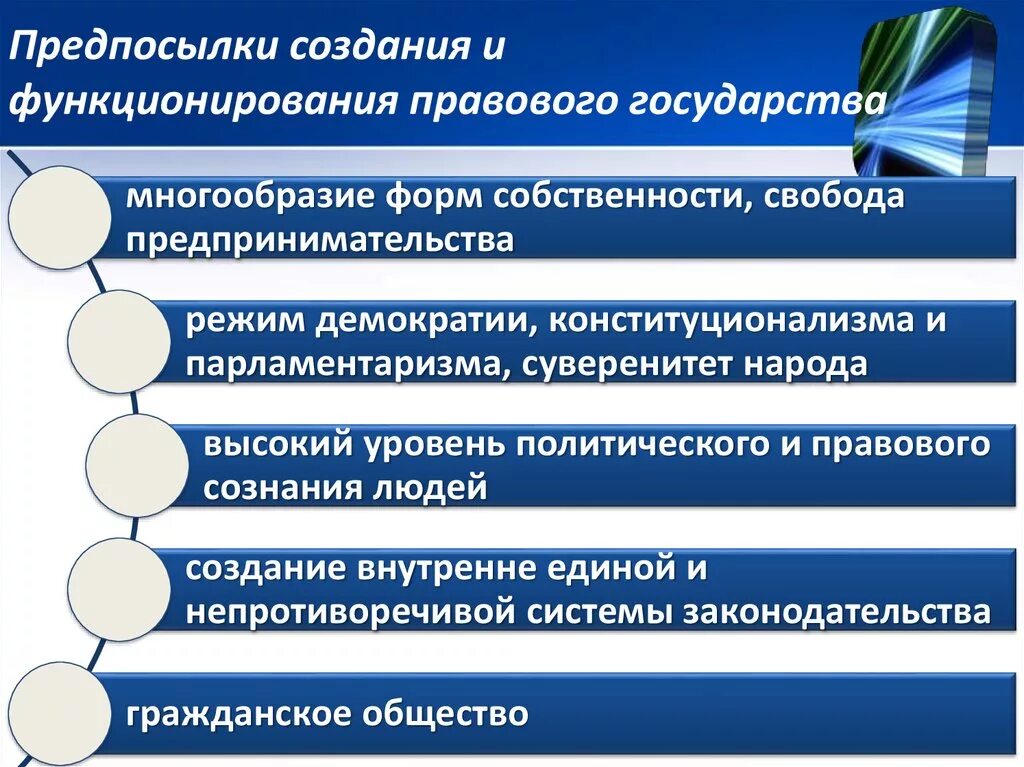 Предпосылки создания и функционирования правового государства

многообразие форм собственности, свобода предпринимательства

режим демократии, конституционализма и парламентаризма, суверенитет народа

высокий уровень политического и правового сознания людей

создание внутренне единой и непротиворечивой системы законодательства

гражданское общество